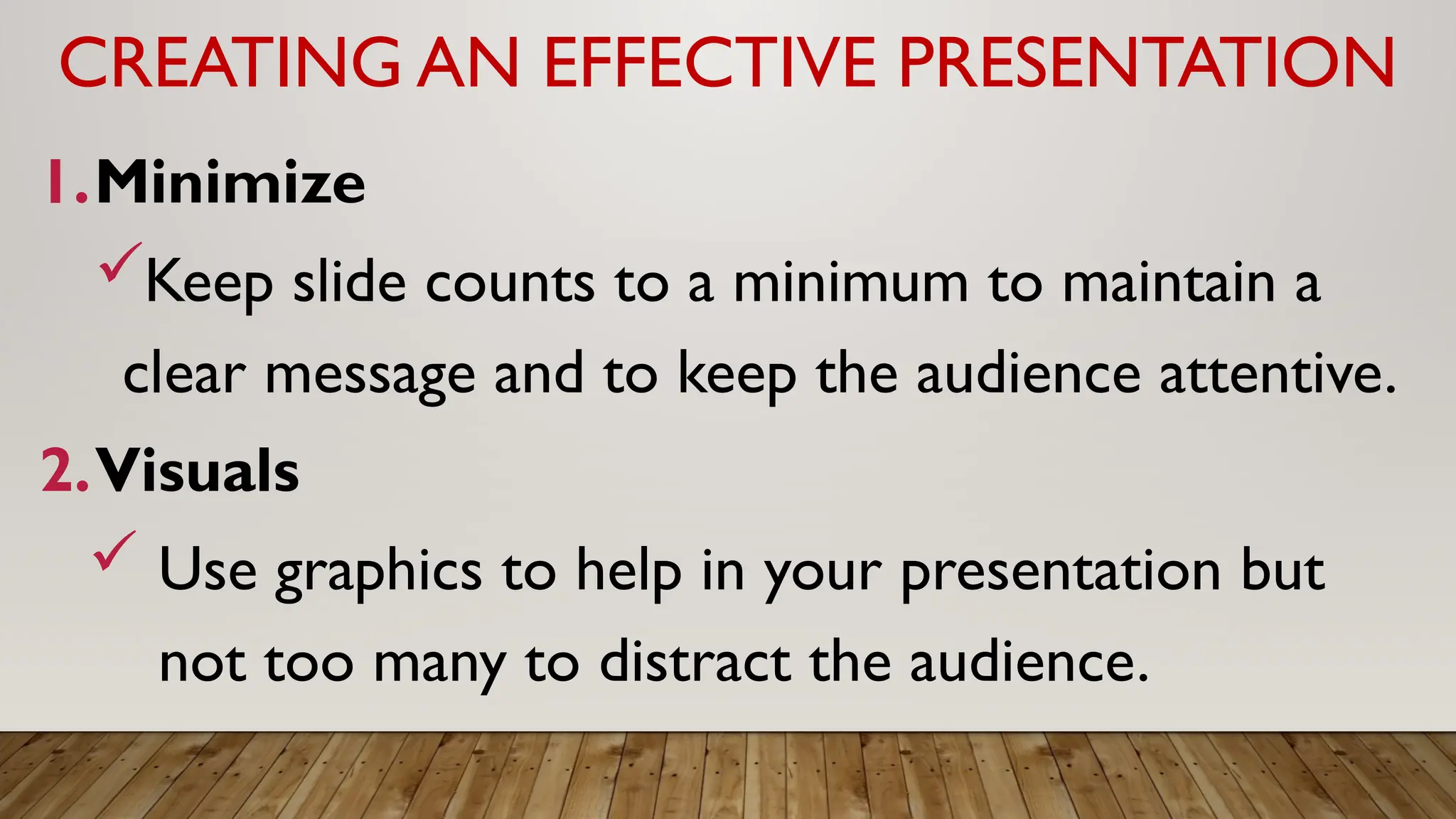 CREATING AN EFFECTIVE PRESENTATION

1. Minimize

✓ Keep slide counts to a minimum to maintain a clear message and to keep the audience attentive.

2. Visuals

✓ Use graphics to help in your presentation but not too many to distract the audience.